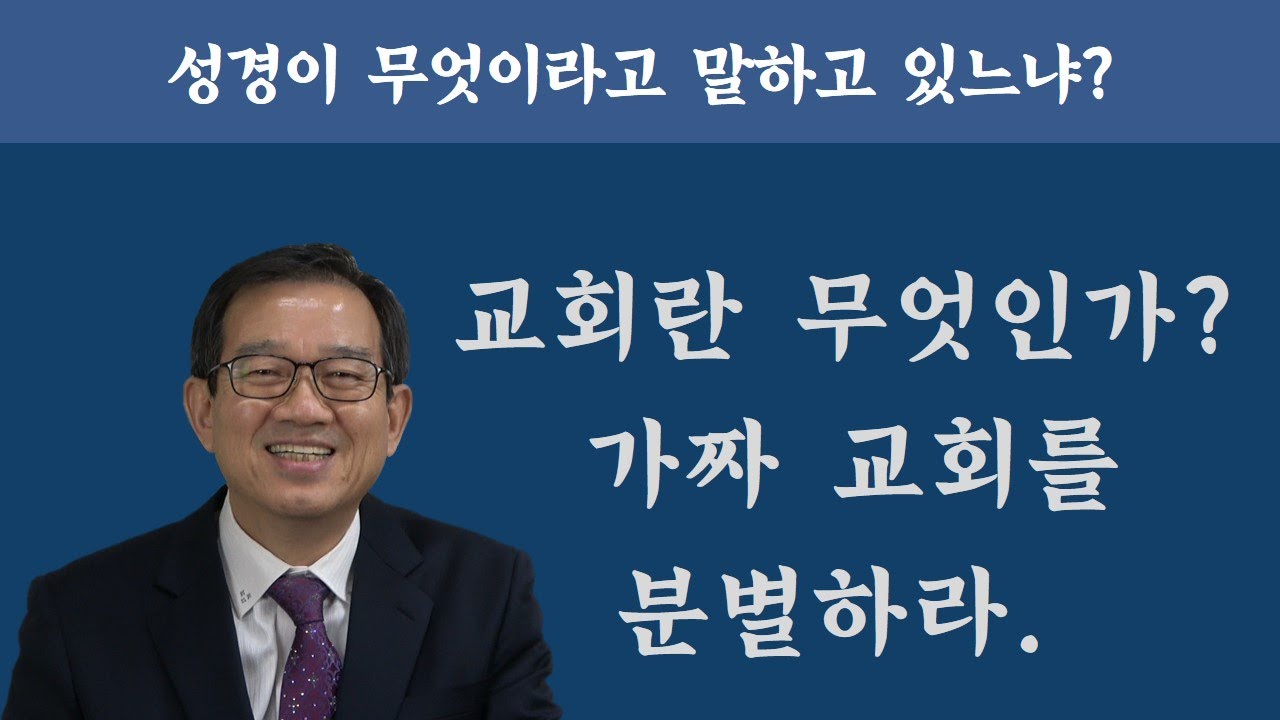 성경이 무엇이라고 말하고 있느냐?

교회란 무엇인가?
가짜 교회를
분별하라.